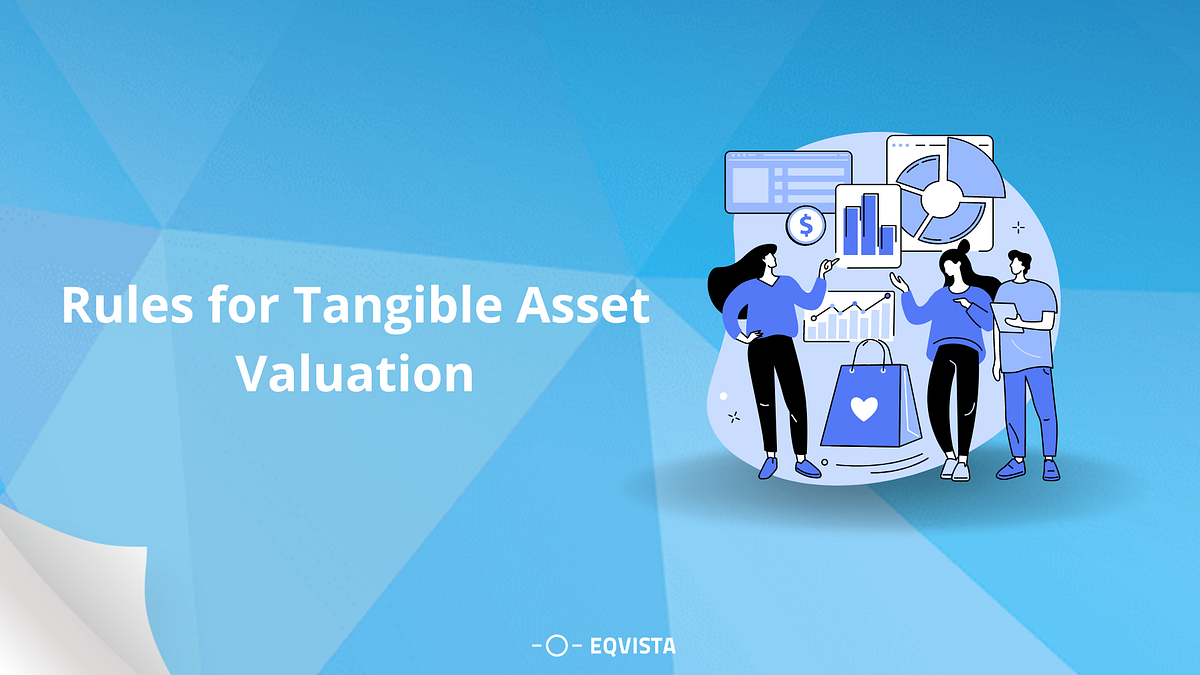 Rules for Tangible Asset Valuation

$

EQVISTA